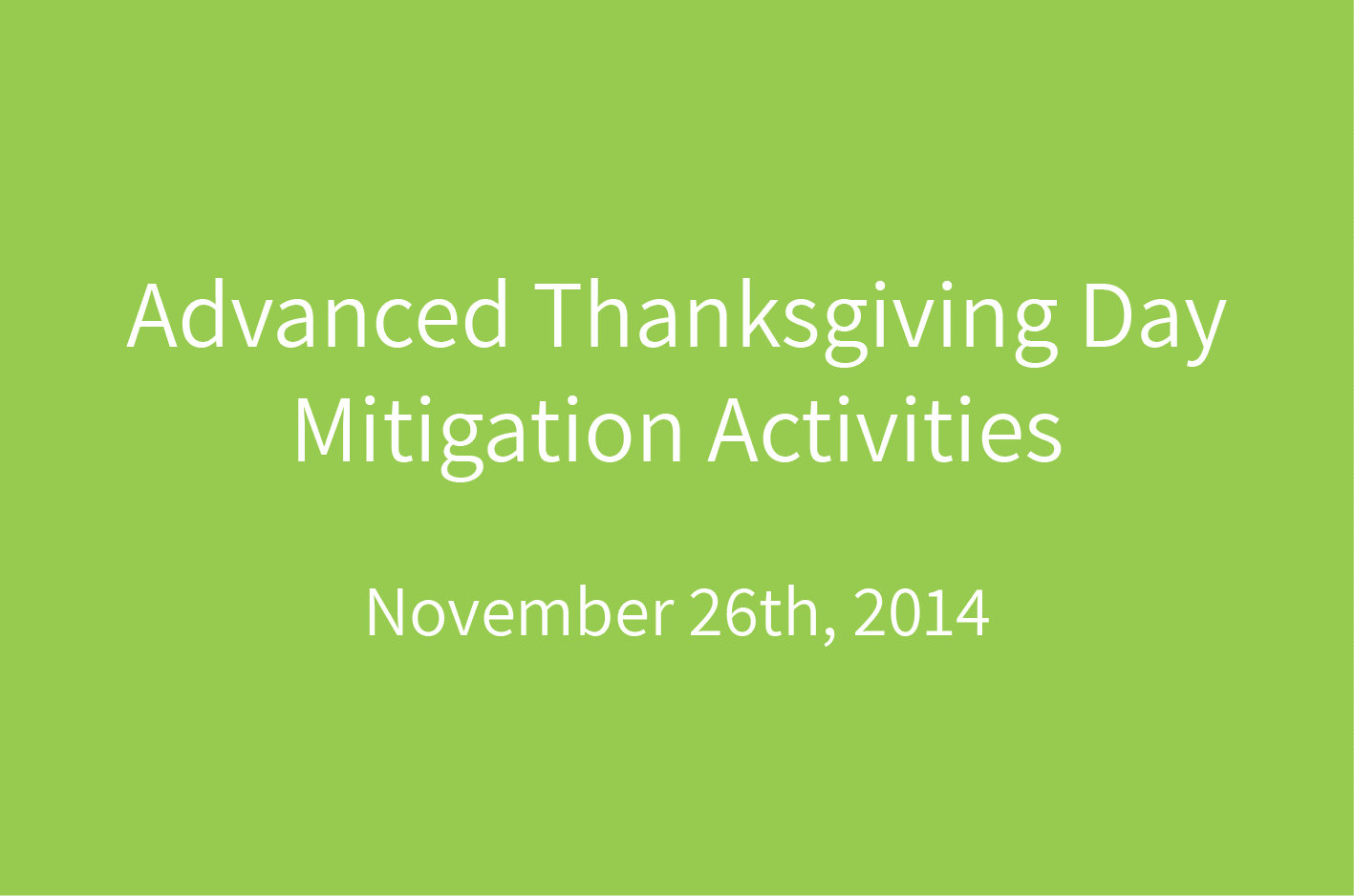 Advanced Thanksgiving Day Mitigation Activities

November 26th, 2014